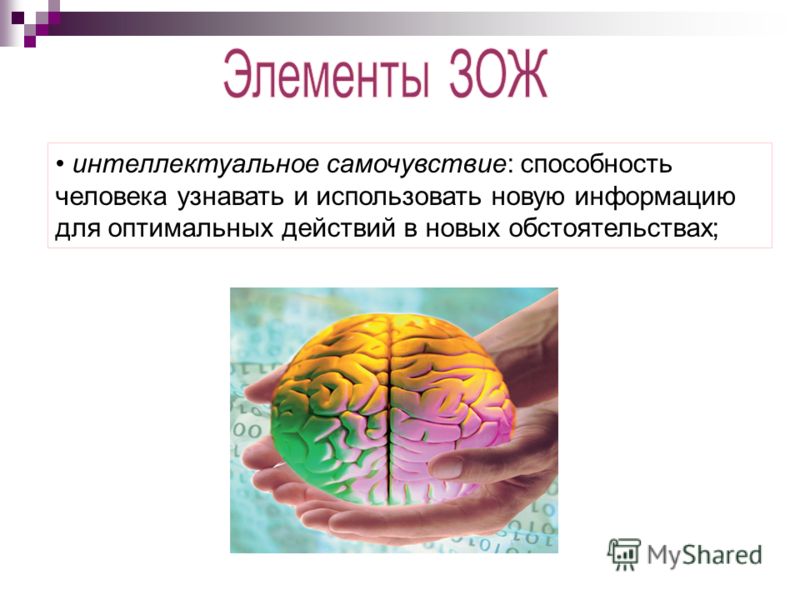 Элементы ЗОЖ

• интеллектуальное самочувствие: способность человека узнавать и использовать новую информацию для оптимальных действий в новых обстоятельствах;

MyShared